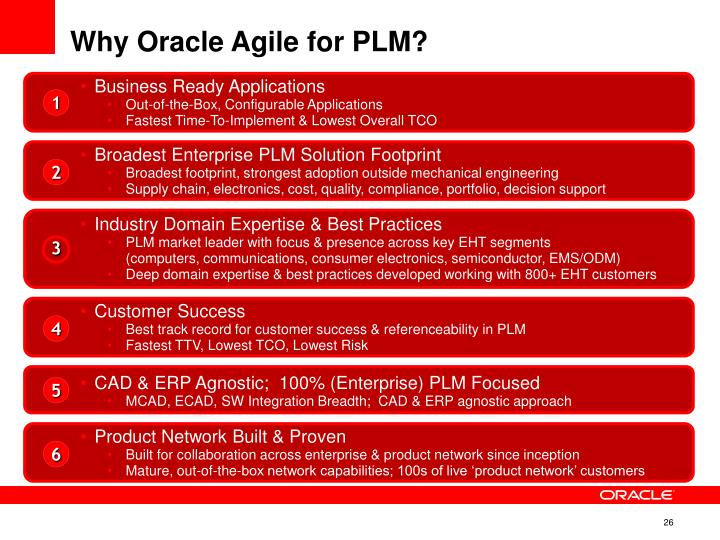 Why Oracle Agile for PLM?

1
• Business Ready Applications
• Out-of-the-Box, Configurable Applications
• Fastest Time-To-Implement & Lowest Overall TCO

2
• Broadest Enterprise PLM Solution Footprint
• Broadest footprint, strongest adoption outside mechanical engineering
• Supply chain, electronics, cost, quality, compliance, portfolio, decision support

3
• Industry Domain Expertise & Best Practices
• PLM market leader with focus & presence across key EHT segments (computers, communications, consumer electronics, semiconductor, EMS/ODM)
• Deep domain expertise & best practices developed working with 800+ EHT customers

4
• Customer Success
• Best track record for customer success & referenceability in PLM
• Fastest TTV, Lowest TCO, Lowest Risk

5
• CAD & ERP Agnostic; 100% (Enterprise) PLM Focused
• MCAD, ECAD, SW Integration Breadth; CAD & ERP agnostic approach

6
• Product Network Built & Proven
• Built for collaboration across enterprise & product network since inception
• Mature, out-of-the-box network capabilities; 100s of live 'product network' customers

ORACLE

26